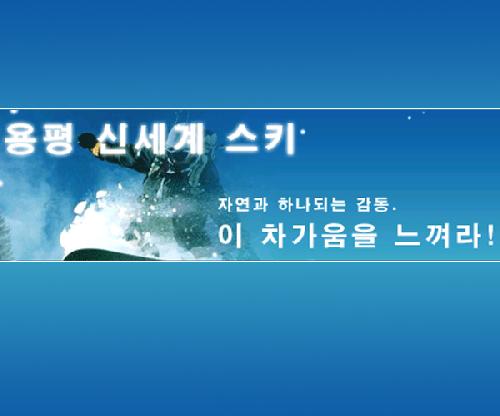 용평 신세계 스키

자연과 하나되는 감동.

이 차가움을 느껴라!